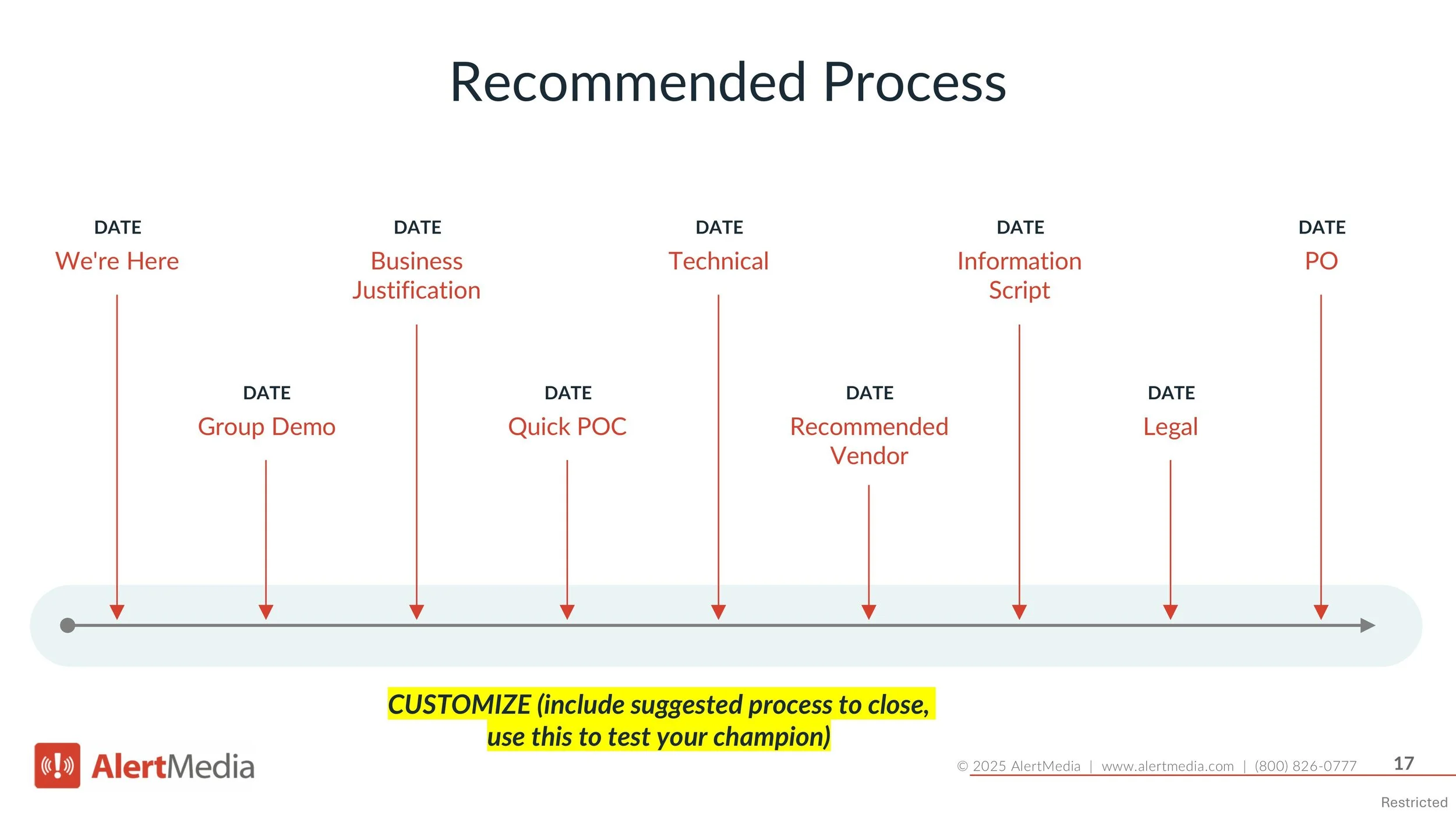 Recommended Process

DATE
We're Here

DATE
Group Demo

DATE
Business Justification

DATE
Quick POC

DATE
Technical

DATE
Recommended Vendor

DATE
Information Script

DATE
Legal

DATE
PO

CUSTOMIZE (include suggested process to close, use this to test your champion)

AlertMedia

© 2025 AlertMedia | www.alertmedia.com | (800) 826-0777 17

Restricted